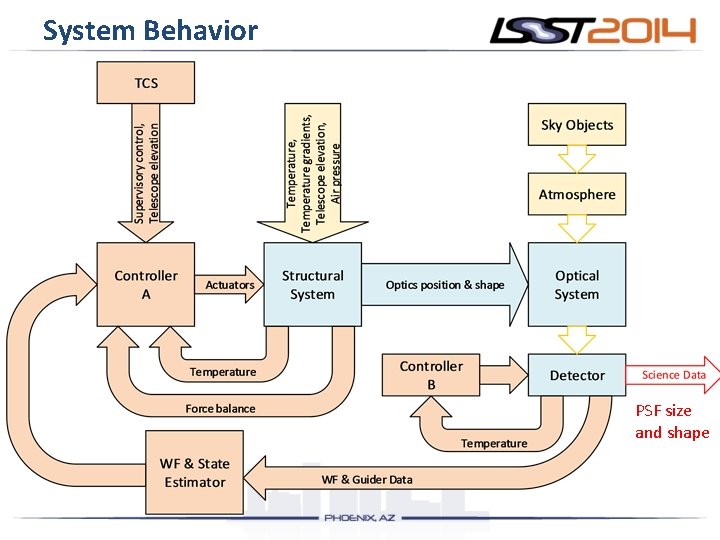 System Behavior

LSST2014

TCS

Supervisory control, Telescope elevation

Temperature, Temperature gradients, Telescope elevation, Air pressure

Sky Objects

Atmosphere

Controller A

Actuators

Structural System

Optics position & shape

Optical System

Temperature

Force balance

Controller B

Detector

Science Data

PSF size and shape

Temperature

WF & State Estimator

WF & Guider Data

PHOENIX, AZ